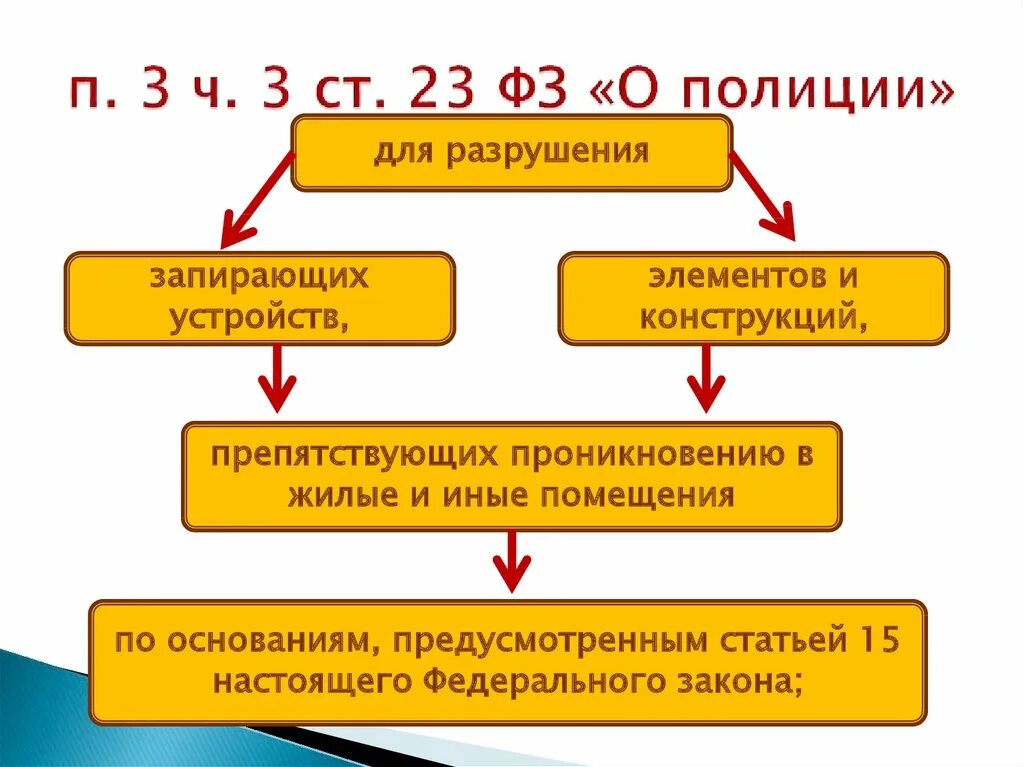 п. 3 ч. 3 ст. 23 ФЗ «О полиции»

для разрушения

запирающих устройств,

элементов и конструкций,

препятствующих проникновению в жилые и иные помещения

по основаниям, предусмотренным статьей 15 настоящего Федерального закона;